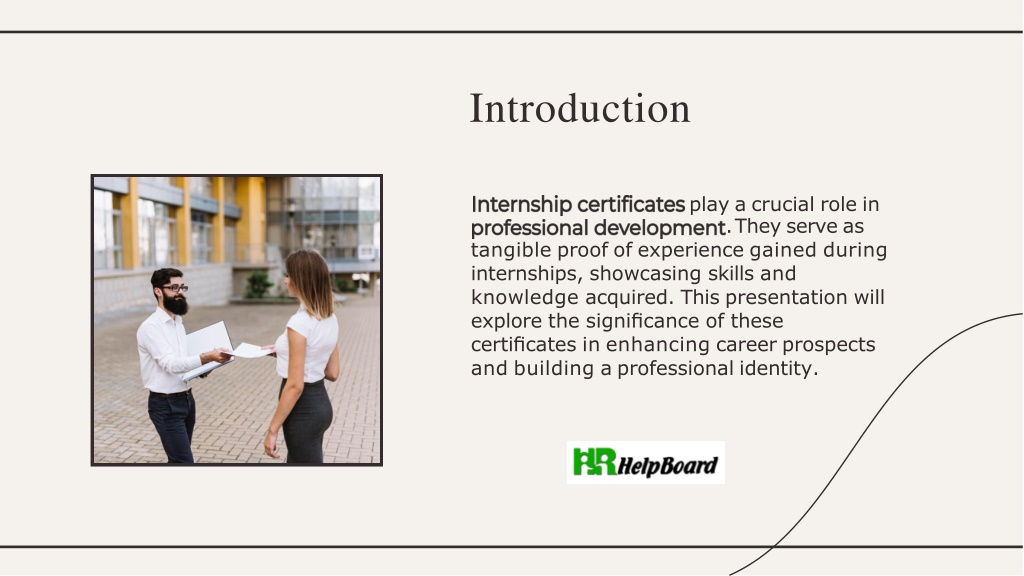 Introduction

Internship certificates play a crucial role in professional development. They serve as tangible proof of experience gained during internships, showcasing skills and knowledge acquired. This presentation will explore the significance of these certificates in enhancing career prospects and building a professional identity.

HR HelpBoard